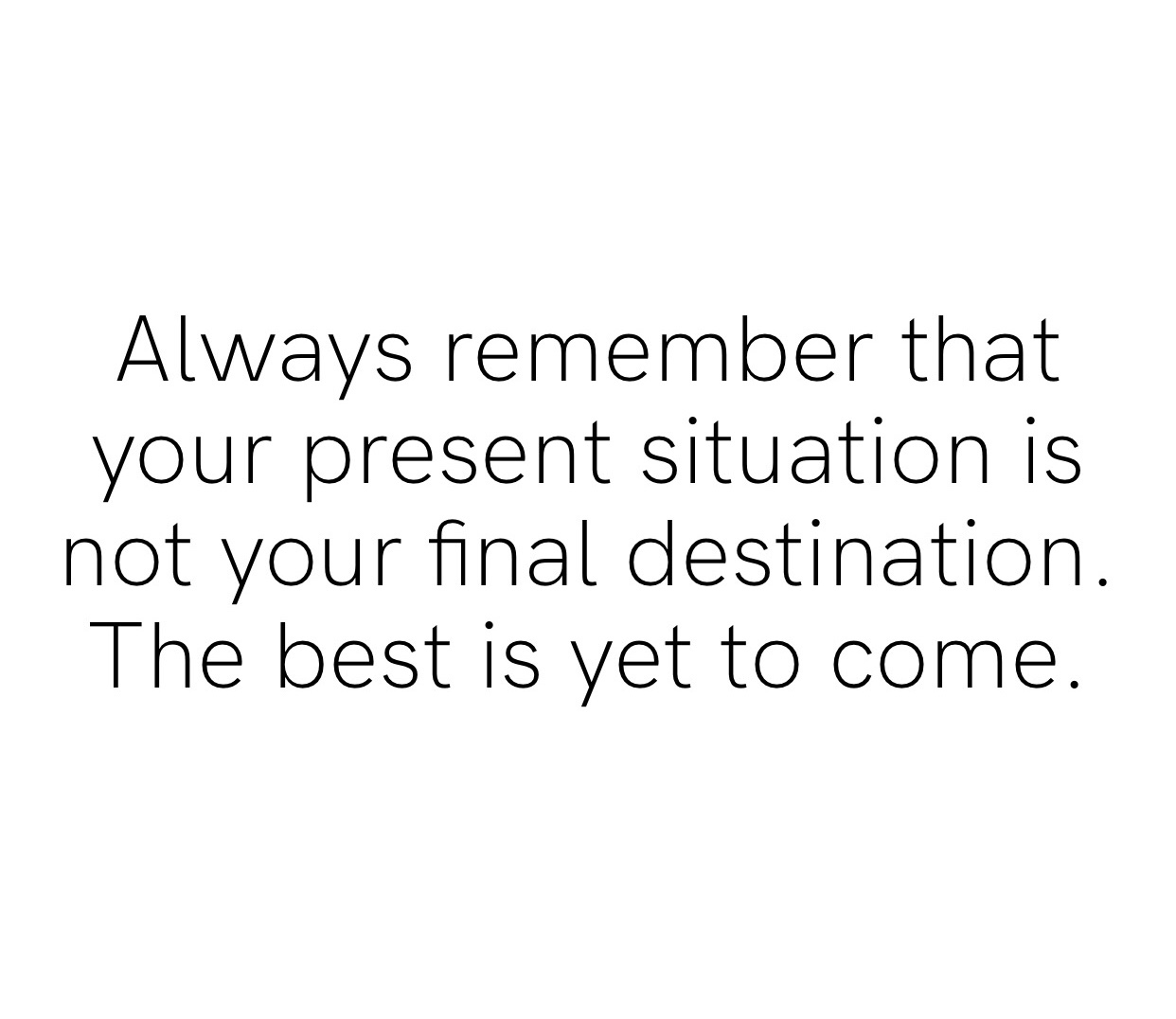 Always remember that your present situation is not your final destination. The best is yet to come.